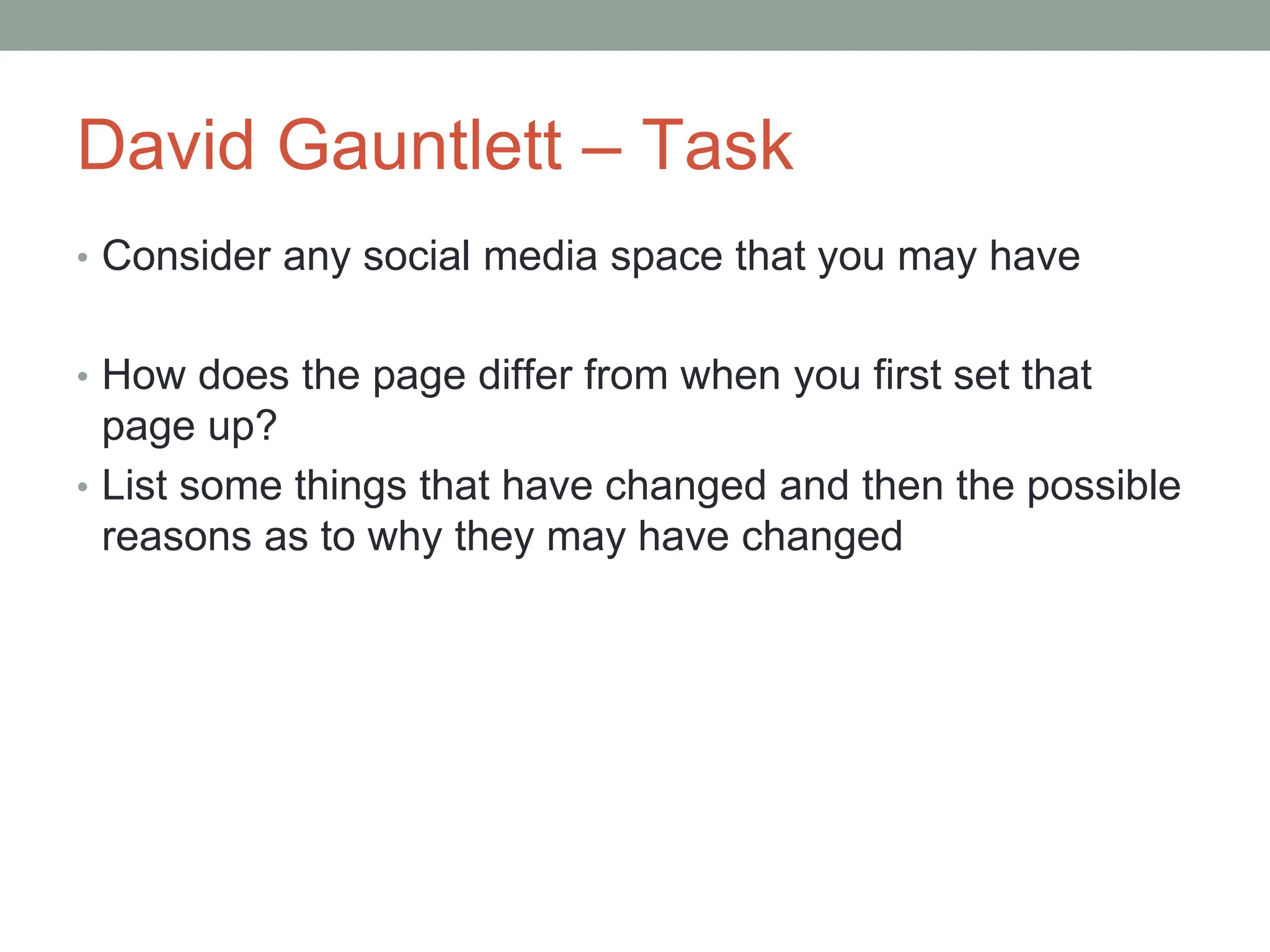 David Gauntlett – Task

• Consider any social media space that you may have

• How does the page differ from when you first set that page up?
• List some things that have changed and then the possible reasons as to why they may have changed